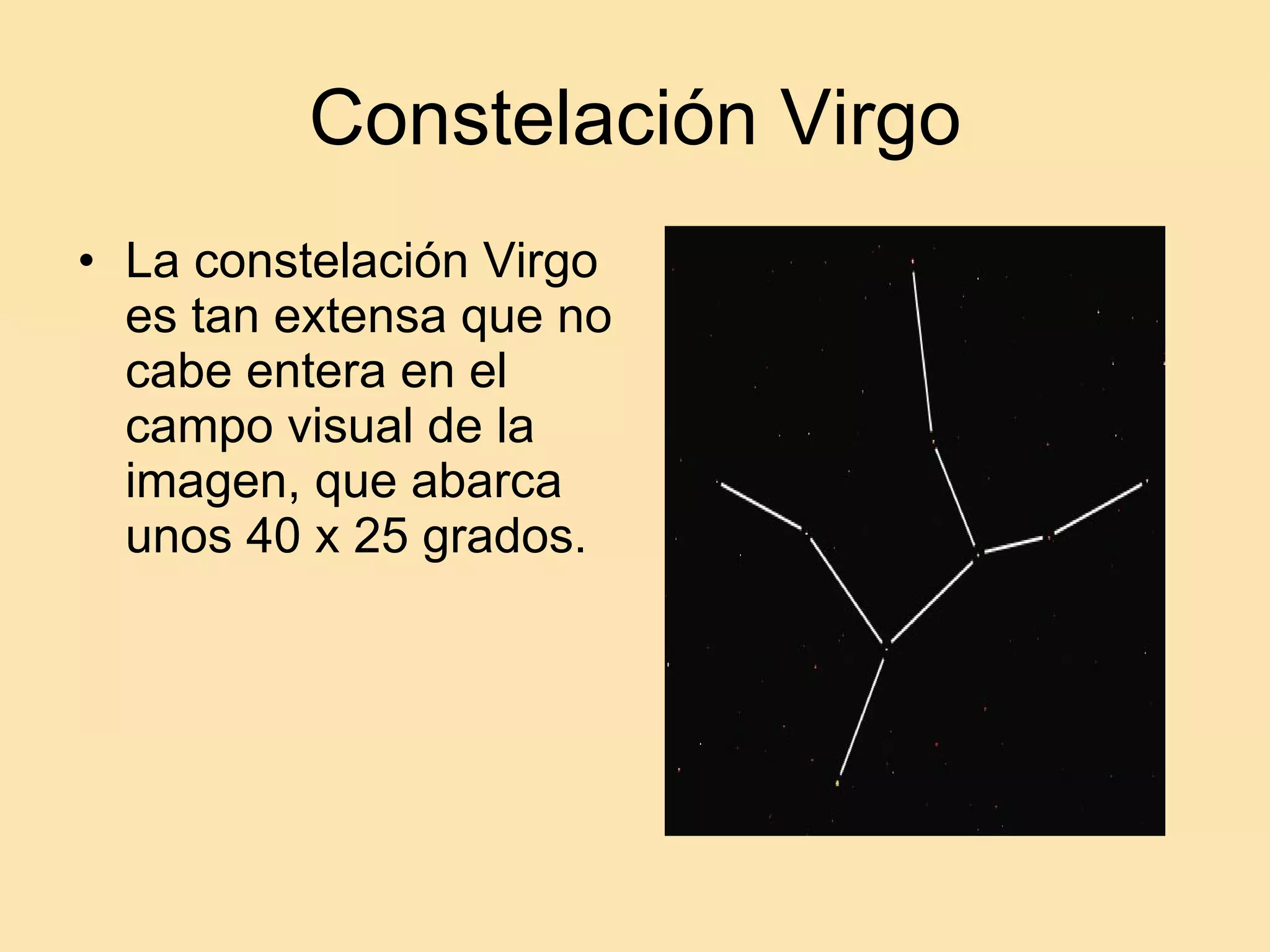 Constelación Virgo

• La constelación Virgo es tan extensa que no cabe entera en el campo visual de la imagen, que abarca unos 40 x 25 grados.